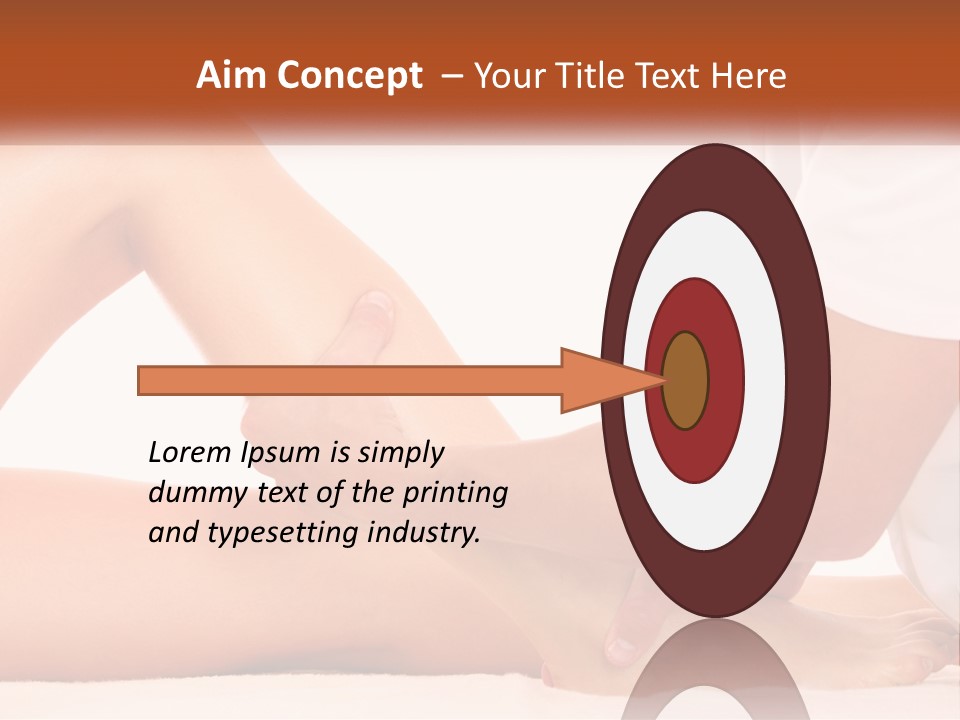 Aim Concept – Your Title Text Here

Lorem Ipsum is simply dummy text of the printing and typesetting industry.